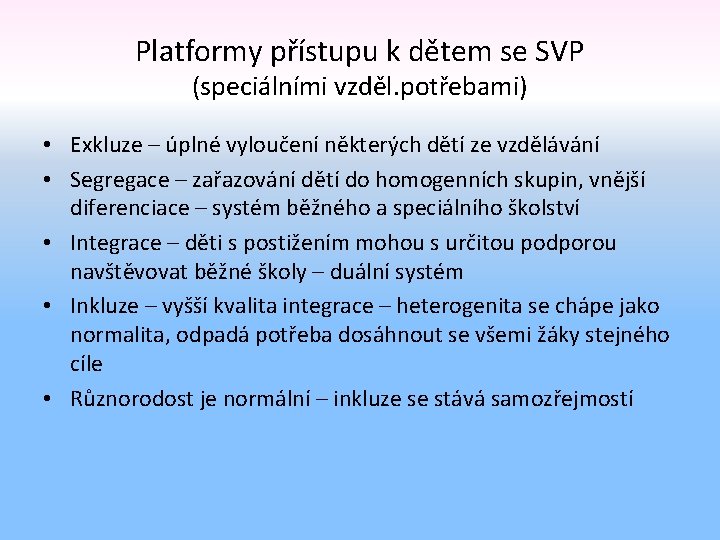 Platformy přístupu k dětem se SVP
(speciálními vzděl.potřebami)

• Exkluze – úplné vyloučení některých dětí ze vzdělávání
• Segregace – zařazování dětí do homogenních skupin, vnější diferenciace – systém běžného a speciálního školství
• Integrace – děti s postižením mohou s určitou podporou navštěvovat běžné školy – duální systém
• Inkluze – vyšší kvalita integrace – heterogenita se chápe jako normalita, odpadá potřeba dosáhnout se všemi žáky stejného cíle
• Různorodost je normální – inkluze se stává samozřejmostí